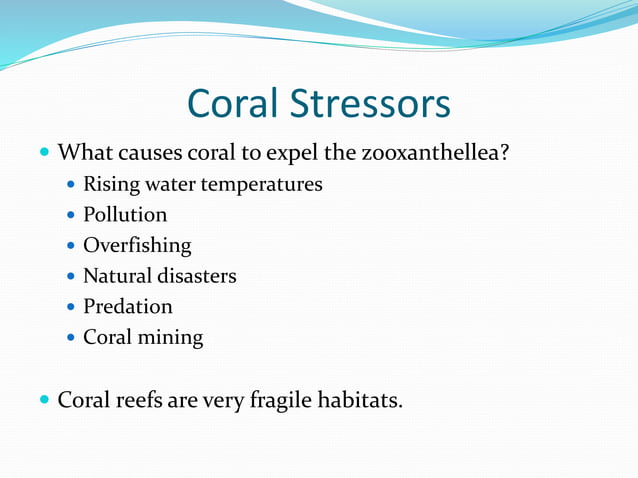 Coral Stressors

- What causes coral to expel the zooxanthellea?
  - Rising water temperatures
  - Pollution
  - Overfishing
  - Natural disasters
  - Predation
  - Coral mining

- Coral reefs are very fragile habitats.